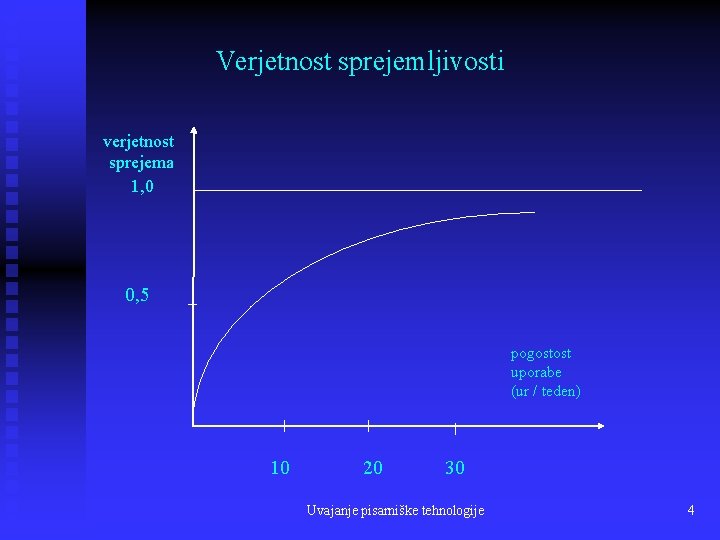 Verjetnost sprejemljivosti

verjetnost sprejema

1,0

0,5

pogostost uporabe (ur / teden)

10

20

30

Uvajanje pisarniške tehnologije

4